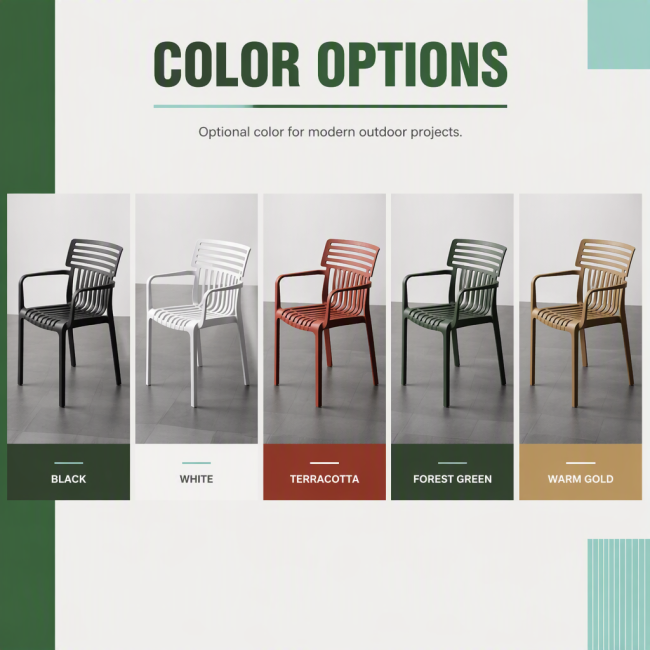 COLOR OPTIONS

Optional color for modern outdoor projects.

BLACK

WHITE

TERRACOTTA

FOREST GREEN

WARM GOLD